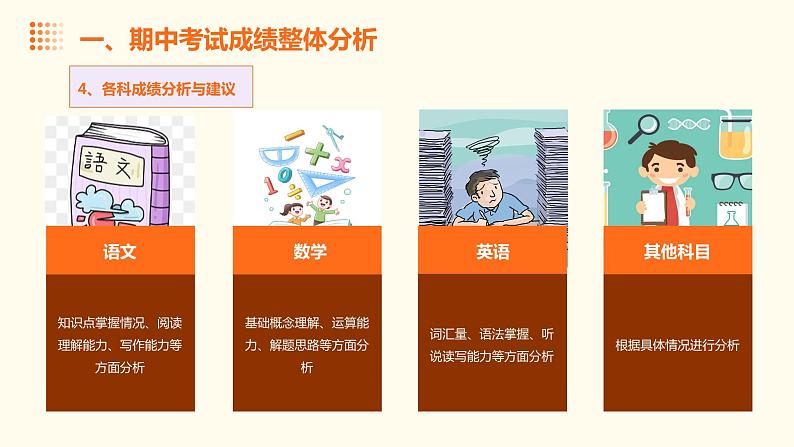 一、期中考试成绩整体分析

4、各科成绩分析与建议

語文

语文

知识点掌握情况、阅读理解能力、写作能力等方面分析

数学

基础概念理解、运算能力、解题思路等方面分析

英语

词汇量、语法掌握、听说读写能力等方面分析

其他科目

根据具体情况进行分析